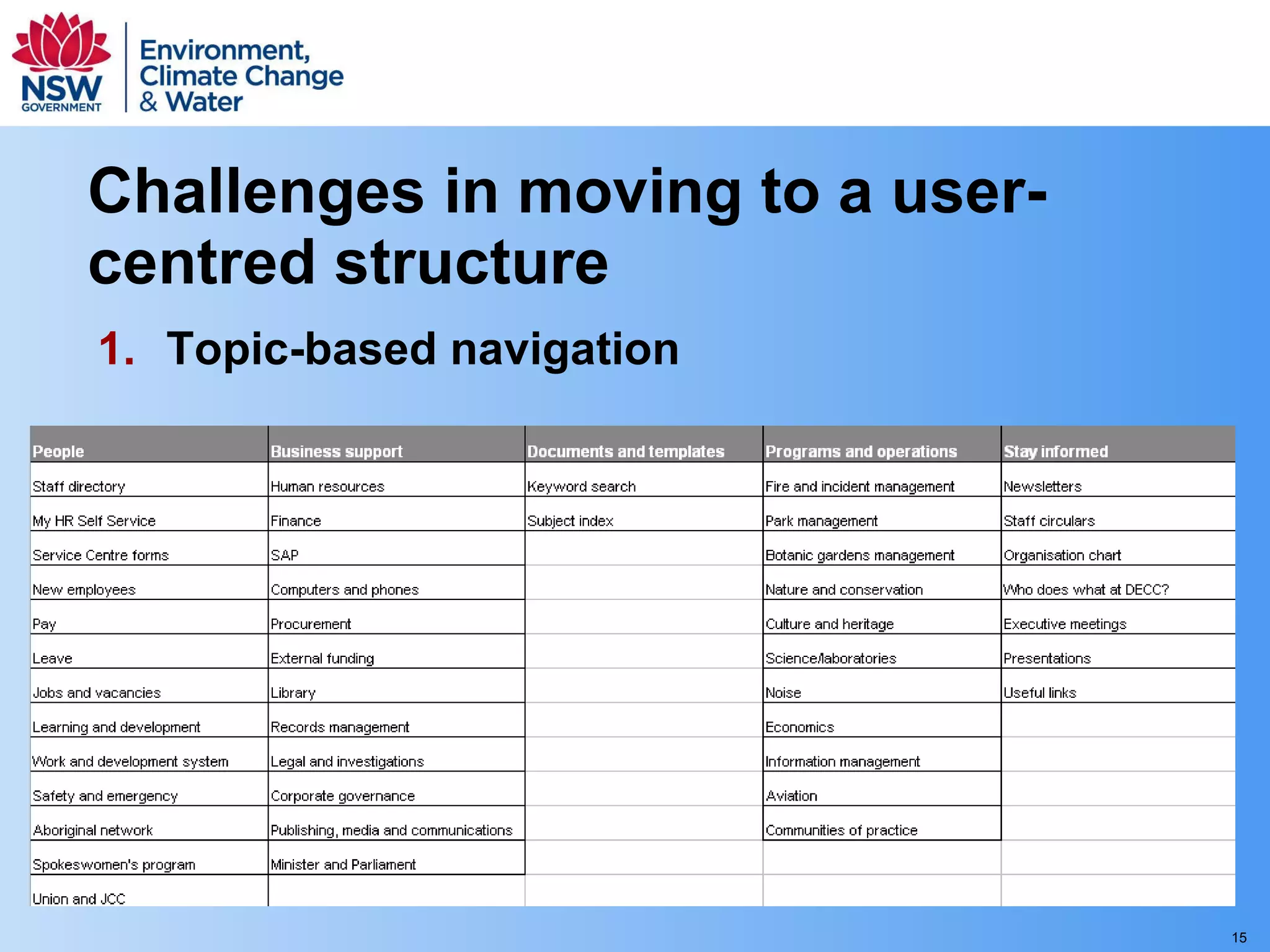 NSW GOVERNMENT

Environment, Climate Change & Water

Challenges in moving to a user-centred structure

1. Topic-based navigation

| People | Business support | Documents and templates | Programs and operations | Stay informed |
|---|---|---|---|---|
| Staff directory | Human resources | Keyword search | Fire and incident management | Newsletters |
| My HR Self Service | Finance | Subject index | Park management | Staff circulars |
| Service Centre forms | SAP | | Botanic gardens management | Organisation chart |
| New employees | Computers and phones | | Nature and conservation | Who does what at DECC? |
| Pay | Procurement | | Culture and heritage | Executive meetings |
| Leave | External funding | | Science/laboratories | Presentations |
| Jobs and vacancies | Library | | Noise | Useful links |
| Learning and development | Records management | | Economics | |
| Work and development system | Legal and investigations | | Information management | |
| Safety and emergency | Corporate governance | | Aviation | |
| Aboriginal network | Publishing, media and communications | | Communities of practice | |
| Spokeswomen's program | Minister and Parliament | | | |
| Union and JCC | | | | |

15